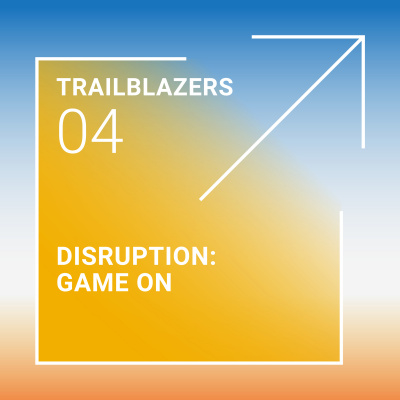 TRAILBLAZERS
04

DISRUPTION:
GAME ON